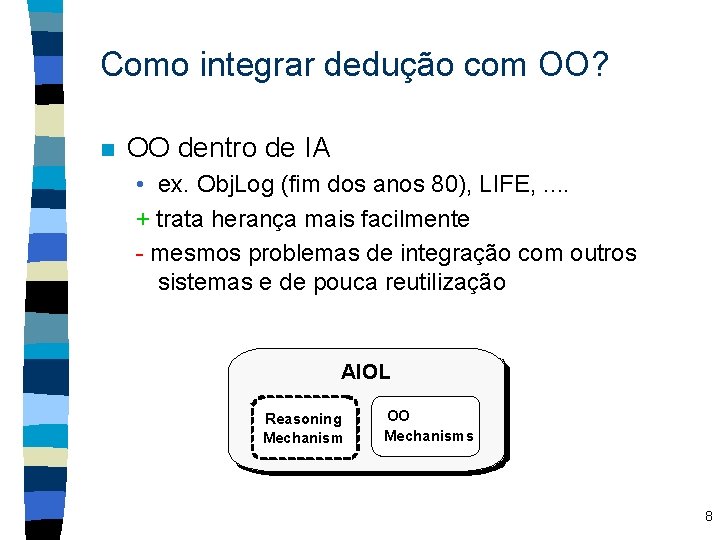 Como integrar dedução com OO?

OO dentro de IA

• ex. ObjLog (fim dos anos 80), LIFE, ....

+ trata herança mais facilmente

- mesmos problemas de integração com outros sistemas e de pouca reutilização

AIOL

Reasoning Mechanism

OO Mechanisms

8